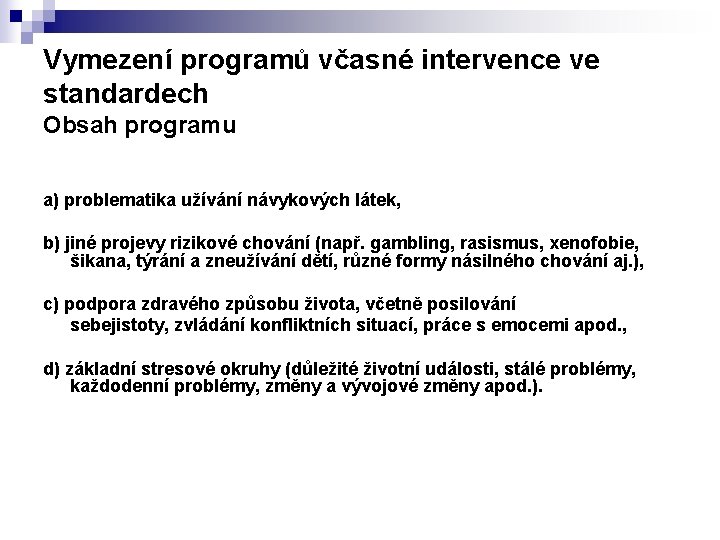 Vymezení programů včasné intervence ve standardech
Obsah programu

a) problematika užívání návykových látek,

b) jiné projevy rizikové chování (např. gambling, rasismus, xenofobie, šikana, týrání a zneužívání dětí, různé formy násilného chování aj.),

c) podpora zdravého způsobu života, včetně posilování sebejistoty, zvládání konfliktních situací, práce s emocemi apod.,

d) základní stresové okruhy (důležité životní události, stálé problémy, každodenní problémy, změny a vývojové změny apod.).